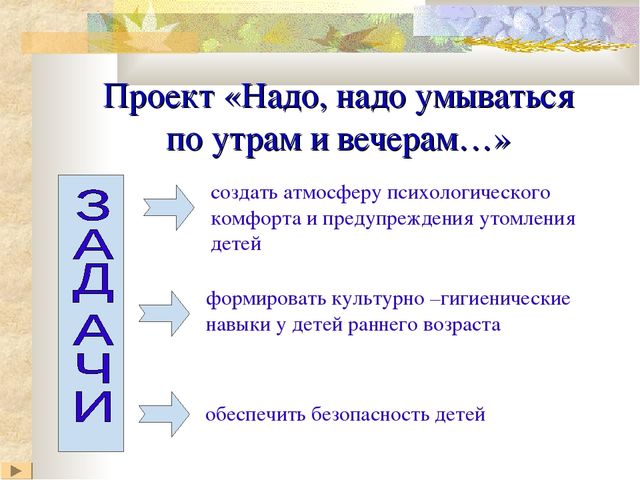 Проект «Надо, надо умываться по утрам и вечерам…»

ЗАДАЧИ

создать атмосферу психологического комфорта и предупреждения утомления детей

формировать культурно –гигиенические навыки у детей раннего возраста

обеспечить безопасность детей